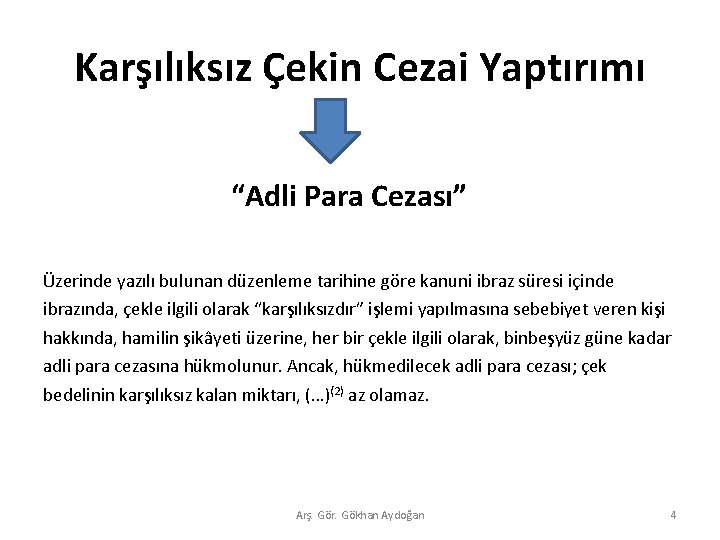 Karşılıksız Çekin Cezai Yaptırımı

“Adli Para Cezası”

Üzerinde yazılı bulunan düzenleme tarihine göre kanuni ibraz süresi içinde ibrazında, çekle ilgili olarak “karşılıksızdır” işlemi yapılmasına sebebiyet veren kişi hakkında, hamilin şikâyeti üzerine, her bir çekle ilgili olarak, binbeşyüz güne kadar adli para cezasına hükmolunur. Ancak, hükmedilecek adli para cezası; çek bedelinin karşılıksız kalan miktarı, (...)$^{(2)}$ az olamaz.

Arş. Gör. Gökhan Aydoğan

4